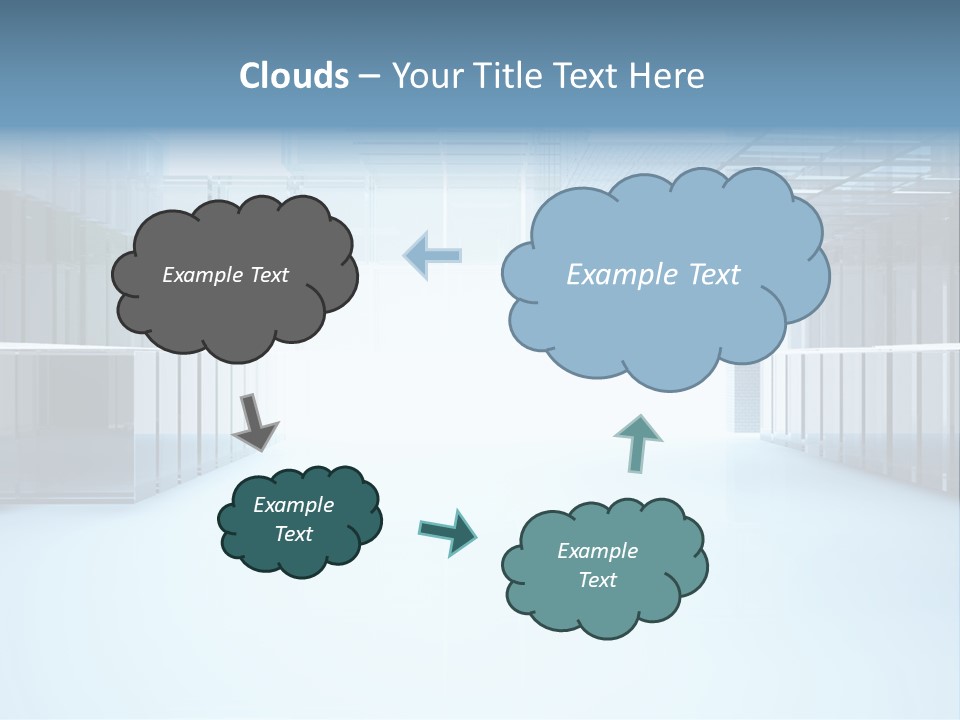 Clouds – Your Title Text Here

Example Text

Example Text

Example Text

Example Text